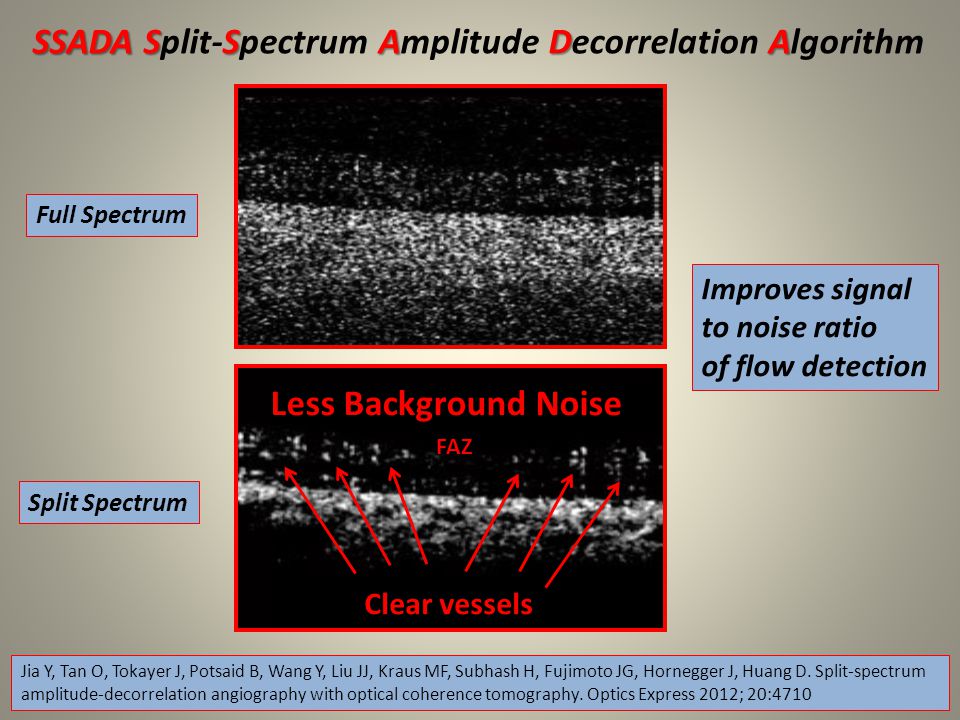 SSADA Split-Spectrum Amplitude Decorrelation Algorithm

Full Spectrum

Improves signal to noise ratio of flow detection

Less Background Noise

FAZ

Split Spectrum

Clear vessels

Jia Y, Tan O, Tokayer J, Potsaid B, Wang Y, Liu JJ, Kraus MF, Subhash H, Fujimoto JG, Hornegger J, Huang D. Split-spectrum amplitude-decorrelation angiography with optical coherence tomography. Optics Express 2012; 20:4710